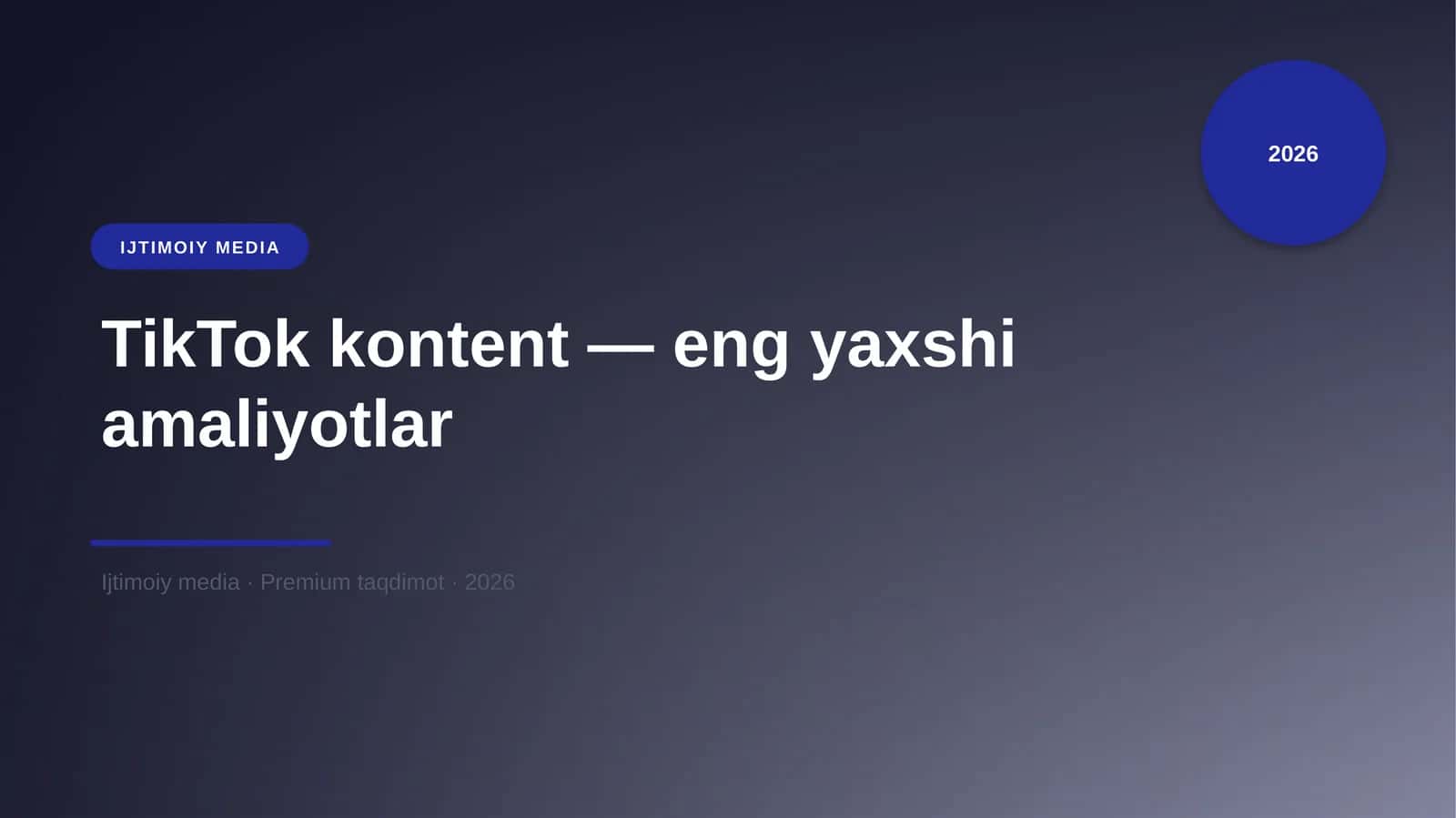 2026

IJTIMOIY MEDIA

TikTok kontent — eng yaxshi amaliyotlar

Ijtimoiy media · Premium taqdimot · 2026